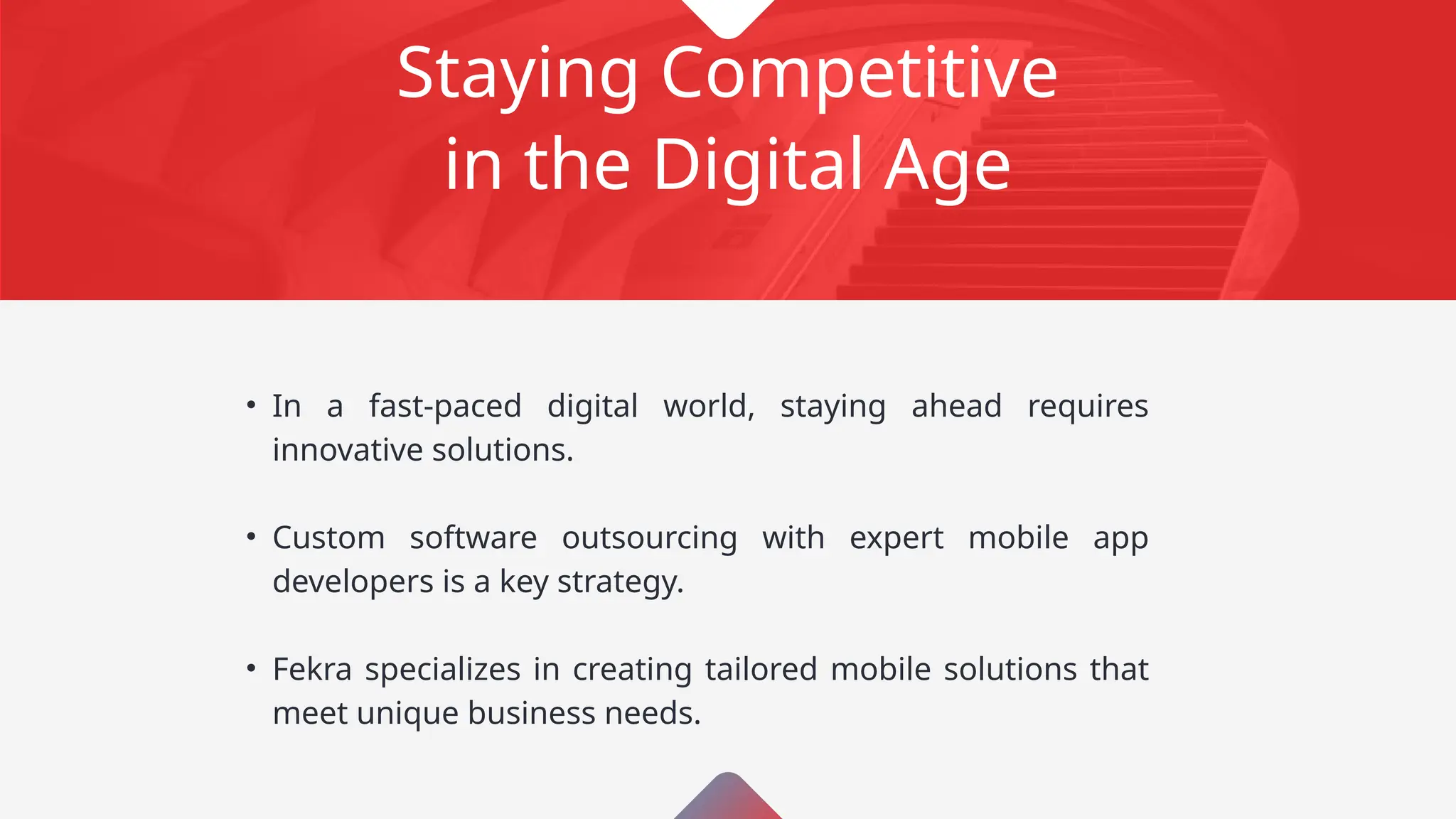 Staying Competitive in the Digital Age

• In a fast-paced digital world, staying ahead requires innovative solutions.

• Custom software outsourcing with expert mobile app developers is a key strategy.

• Fekra specializes in creating tailored mobile solutions that meet unique business needs.